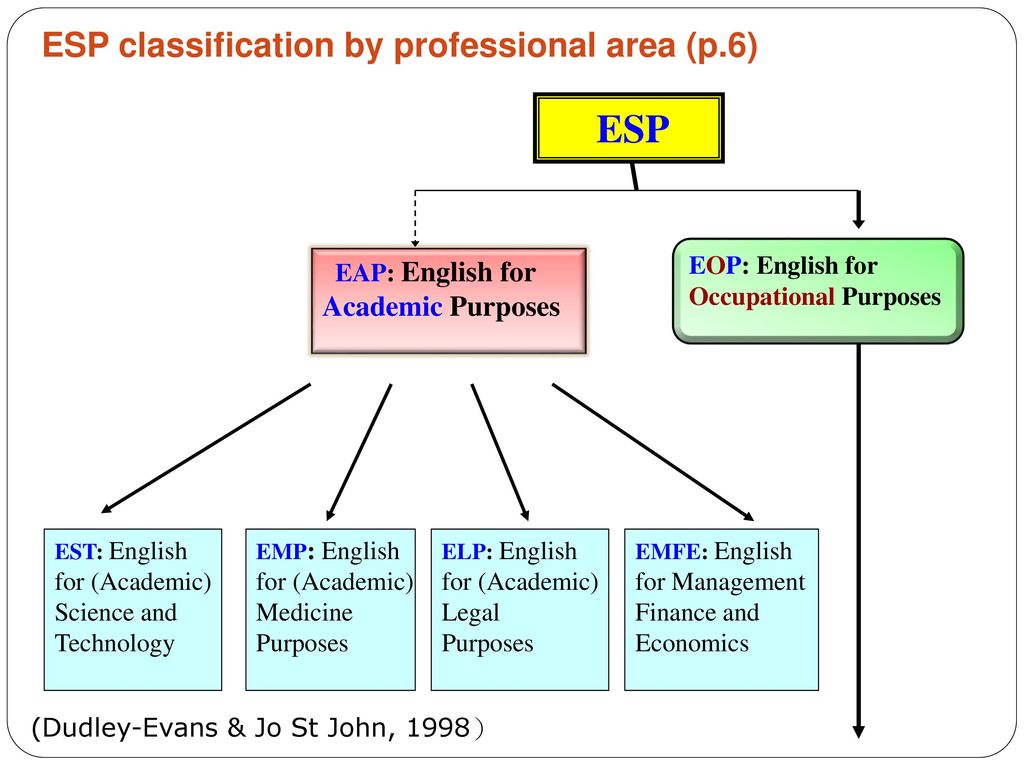 ESP classification by professional area (p.6)

ESP

EAP: English for Academic Purposes

EOP: English for Occupational Purposes

EST: English for (Academic) Science and Technology

EMP: English for (Academic) Medicine Purposes

ELP: English for (Academic) Legal Purposes

EMFE: English for Management Finance and Economics

(Dudley-Evans & Jo St John, 1998）